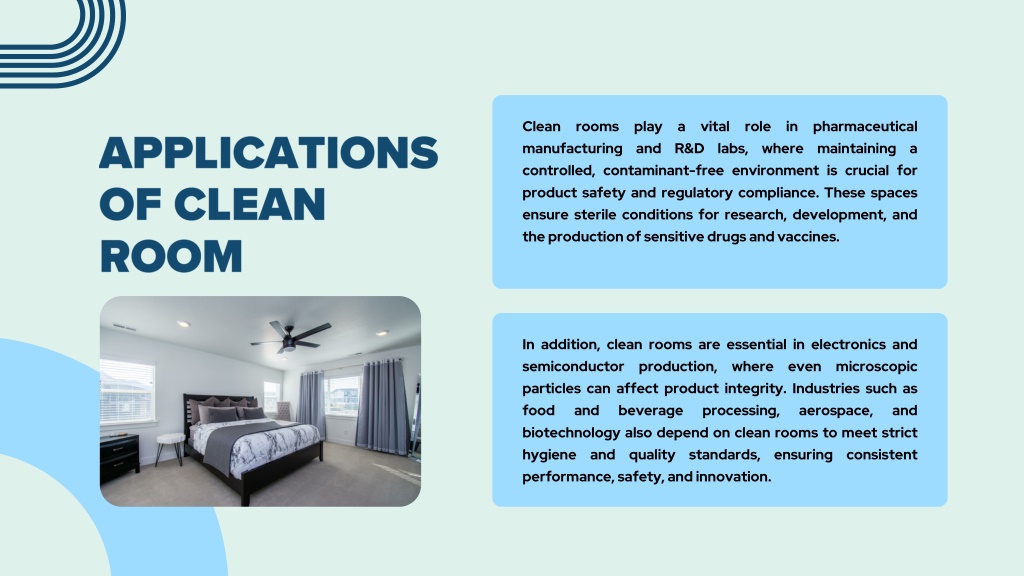 APPLICATIONS OF CLEAN ROOM

Clean rooms play a vital role in pharmaceutical manufacturing and R&D labs, where maintaining a controlled, contaminant-free environment is crucial for product safety and regulatory compliance. These spaces ensure sterile conditions for research, development, and the production of sensitive drugs and vaccines.

In addition, clean rooms are essential in electronics and semiconductor production, where even microscopic particles can affect product integrity. Industries such as food and beverage processing, aerospace, and biotechnology also depend on clean rooms to meet strict hygiene and quality standards, ensuring consistent performance, safety, and innovation.